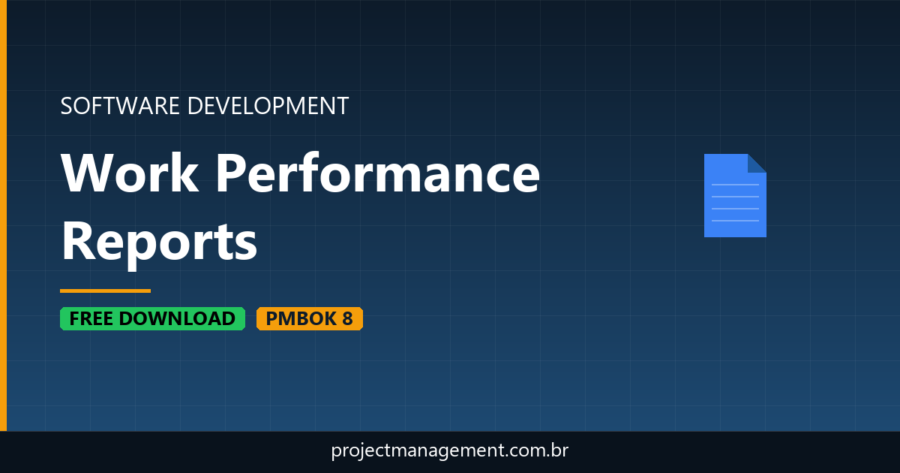 SOFTWARE DEVELOPMENT

Work Performance Reports

FREE DOWNLOAD PMBOK 8

projectmanagement.com.br